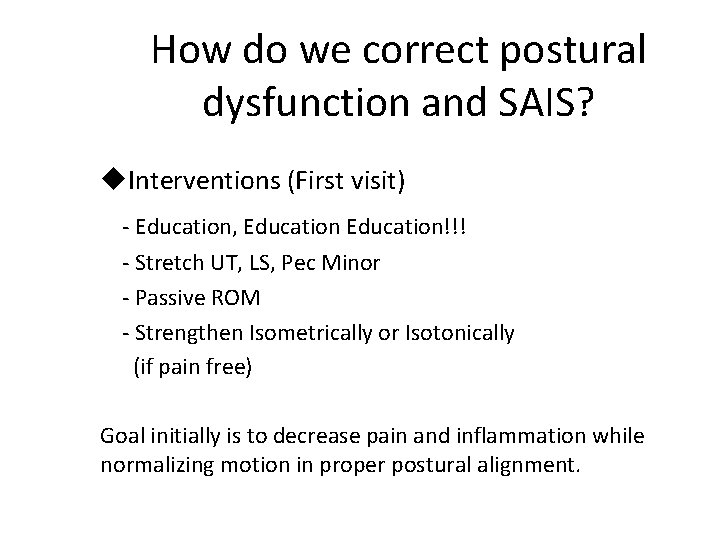 How do we correct postural dysfunction and SAIS?

◆Interventions (First visit)

- Education, Education Education!!!
- Stretch UT, LS, Pec Minor
- Passive ROM
- Strengthen Isometrically or Isotonically (if pain free)

Goal initially is to decrease pain and inflammation while normalizing motion in proper postural alignment.